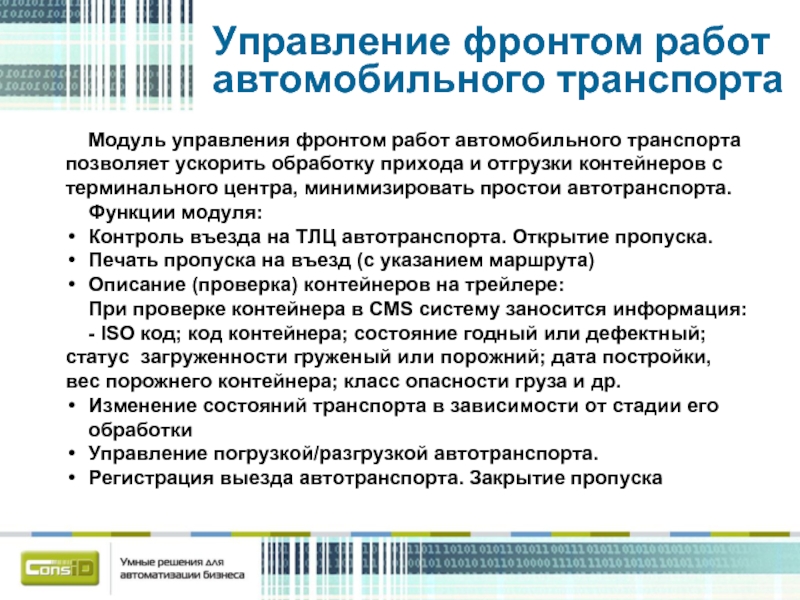 Управление фронтом работ автомобильного транспорта

Модуль управления фронтом работ автомобильного транспорта позволяет ускорить обработку прихода и отгрузки контейнеров с терминального центра, минимизировать простои автотранспорта.

Функции модуля:

• Контроль въезда на ТЛЦ автотранспорта. Открытие пропуска.
• Печать пропуска на въезд (с указанием маршрута)
• Описание (проверка) контейнеров на трейлере:

При проверке контейнера в CMS систему заносится информация:

- ISO код; код контейнера; состояние годный или дефектный; статус загруженности груженый или порожний; дата постройки, вес порожнего контейнера; класс опасности груза и др.

• Изменение состояний транспорта в зависимости от стадии его обработки
• Управление погрузкой/разгрузкой автотранспорта.
• Регистрация выезда автотранспорта. Закрытие пропуска

ConsID

Умные решения для автоматизации бизнеса